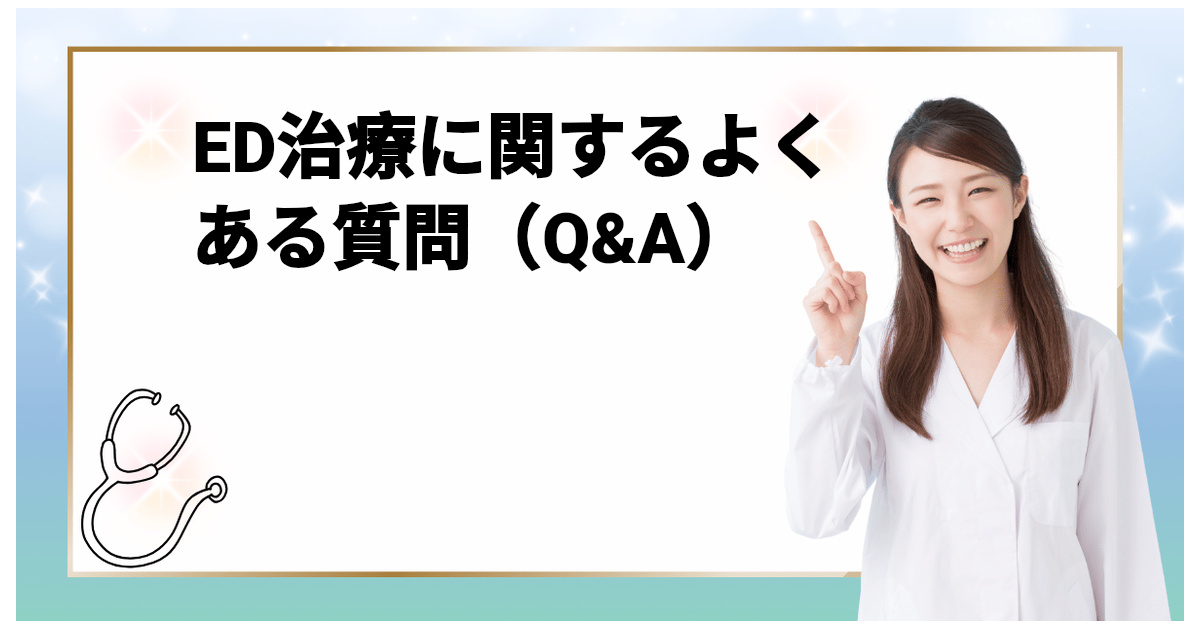 ED治療に関するよくある質問（Q&A）